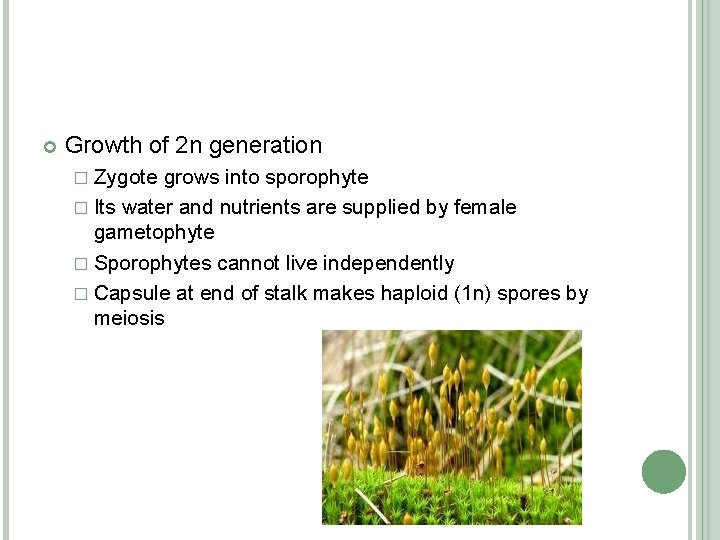 Growth of 2n generation

Zygote grows into sporophyte

Its water and nutrients are supplied by female gametophyte

Sporophytes cannot live independently

Capsule at end of stalk makes haploid (1n) spores by meiosis